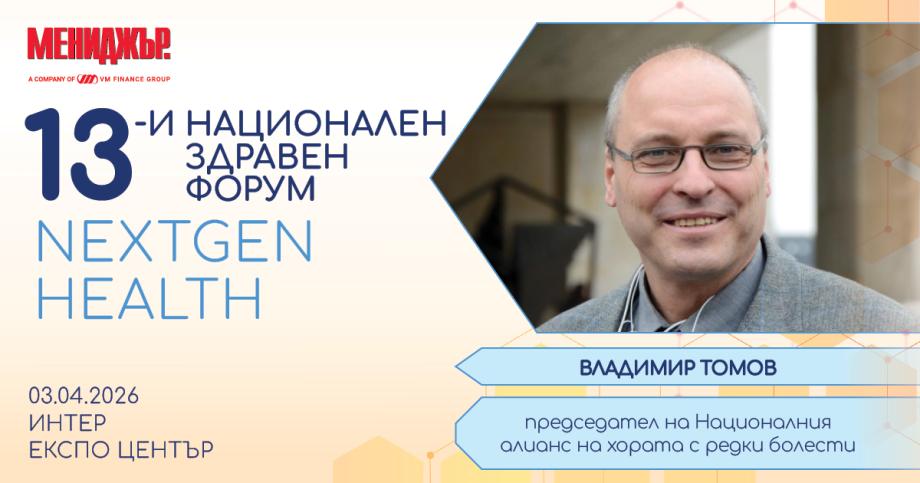 МЕНИДЖЪР

A COMPANY OF VM FINANCE GROUP

13-И НАЦИОНАЛЕН ЗДРАВЕН ФОРУМ

NEXTGEN HEALTH

03.04.2026
ИНТЕР
ЕКСПО ЦЕНТЪР

ВЛАДИМИР ТОМОВ

председател на Националния алианс на хората с редки болести